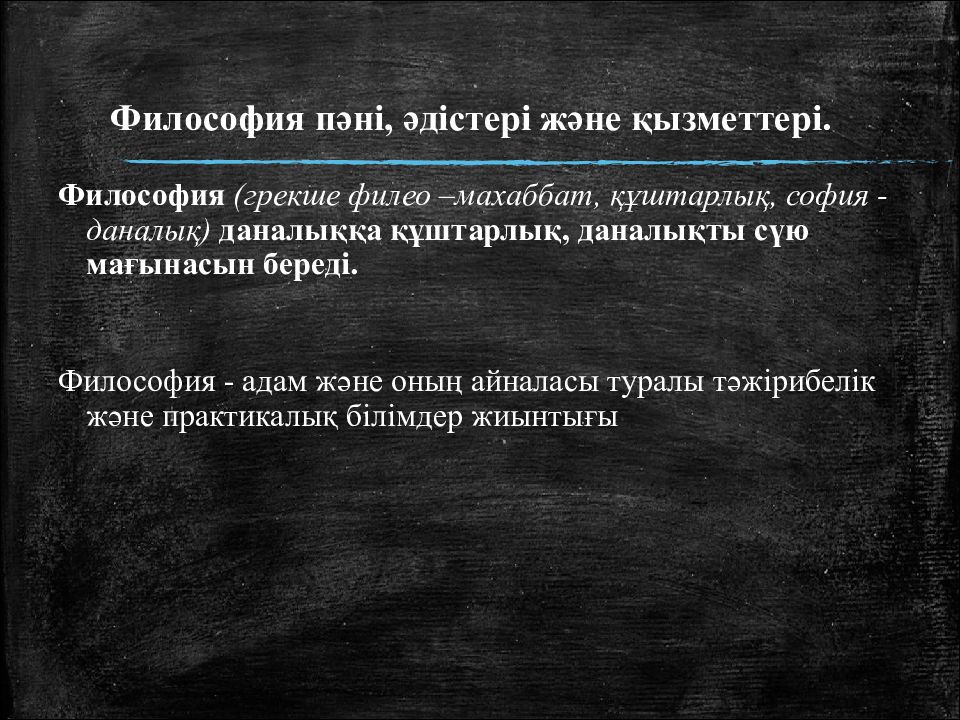 Философия пәні, әдістері және қызметтері.

Философия (грекше филео –махаббат, құштарлық, софия - даналық) даналыққа құштарлық, даналықты сүю мағынасын береді.

Философия - адам және оның айналасы туралы тәжірибелік және практикалық білімдер жиынтығы